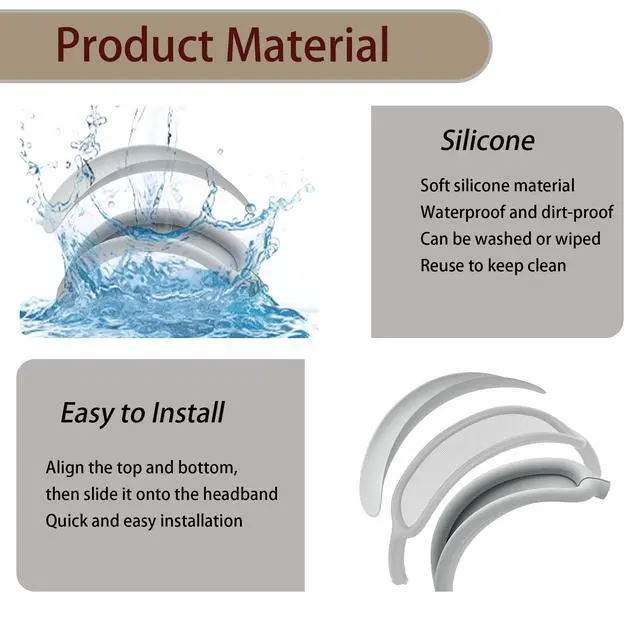 Product Material

Silicone

Soft silicone material
Waterproof and dirt-proof
Can be washed or wiped
Reuse to keep clean

Easy to Install

Align the top and bottom,
then slide it onto the headband
Quick and easy installation